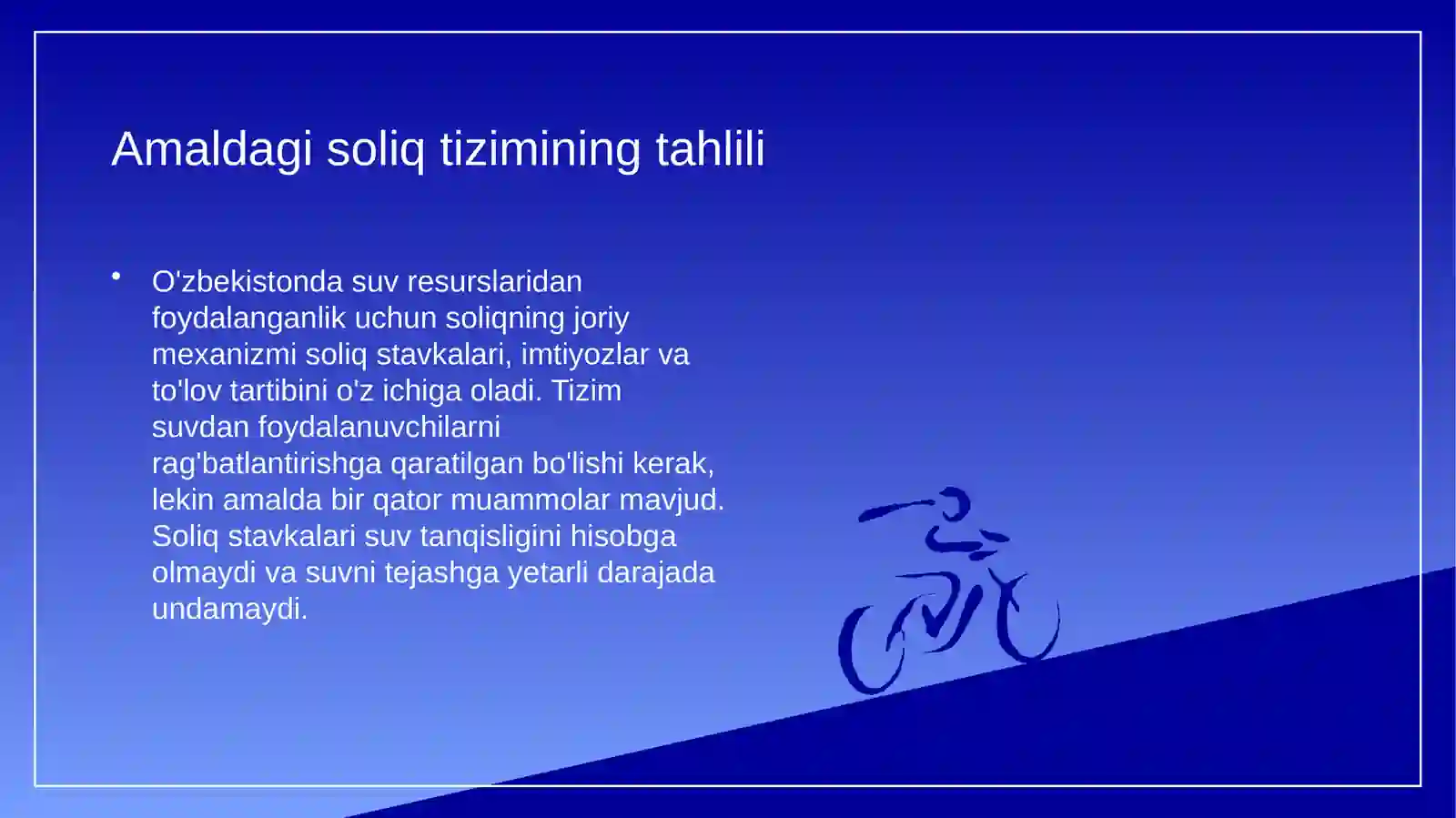 Amaldagi soliq tizimining tahlili

• O'zbekistonda suv resurslaridan foydalanganlik uchun soliqning joriy mexanizmi soliq stavkalari, imtiyozlar va to'lov tartibini o'z ichiga oladi. Tizim suvdan foydalanuvchilarni rag'batlantirishga qaratilgan bo'lishi kerak, lekin amalda bir qator muammolar mavjud. Soliq stavkalari suv tanqisligini hisobga olmaydi va suvni tejashga yetarli darajada undamaydi.